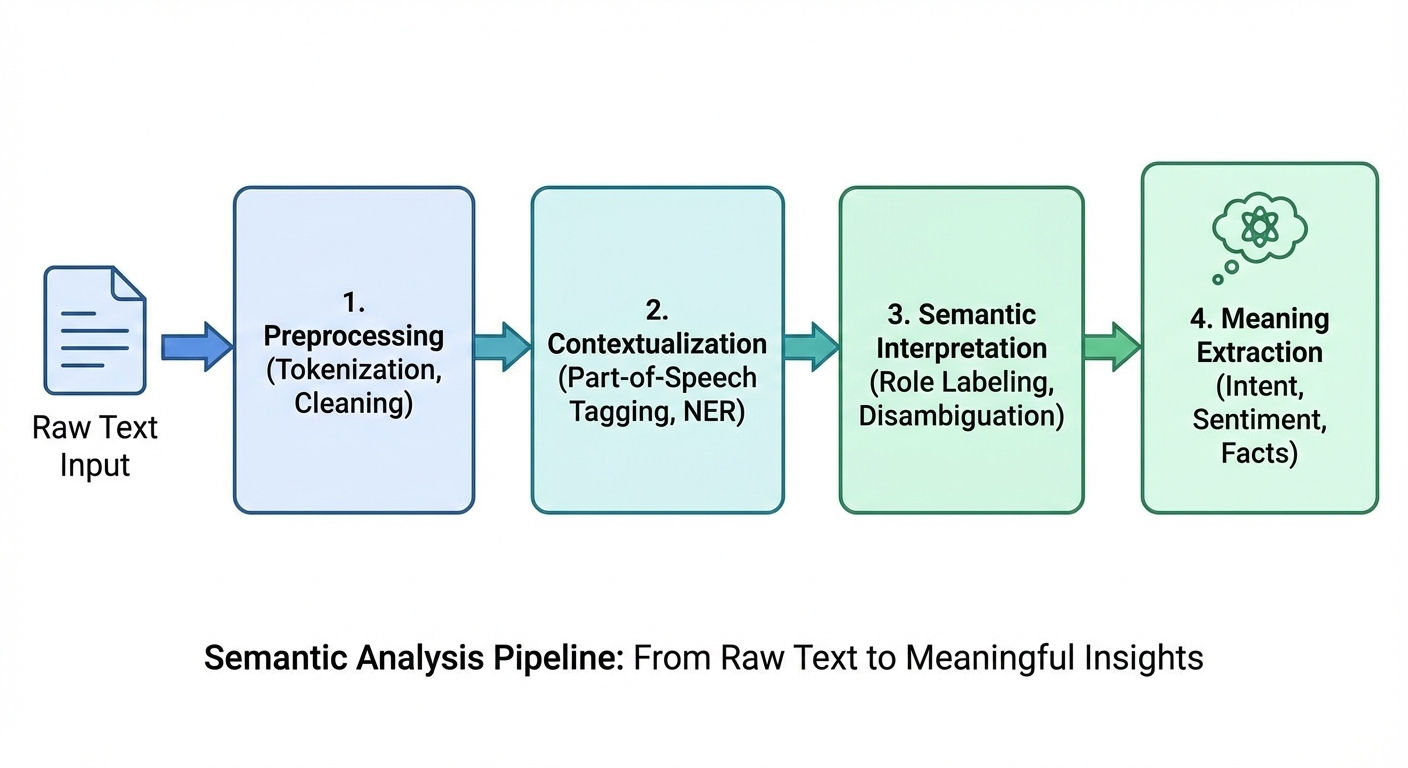 Raw Text Input

1. Preprocessing (Tokenization, Cleaning)

2. Contextualization (Part-of-Speech Tagging, NER)

3. Semantic Interpretation (Role Labeling, Disambiguation)

4. Meaning Extraction (Intent, Sentiment, Facts)

Semantic Analysis Pipeline: From Raw Text to Meaningful Insights